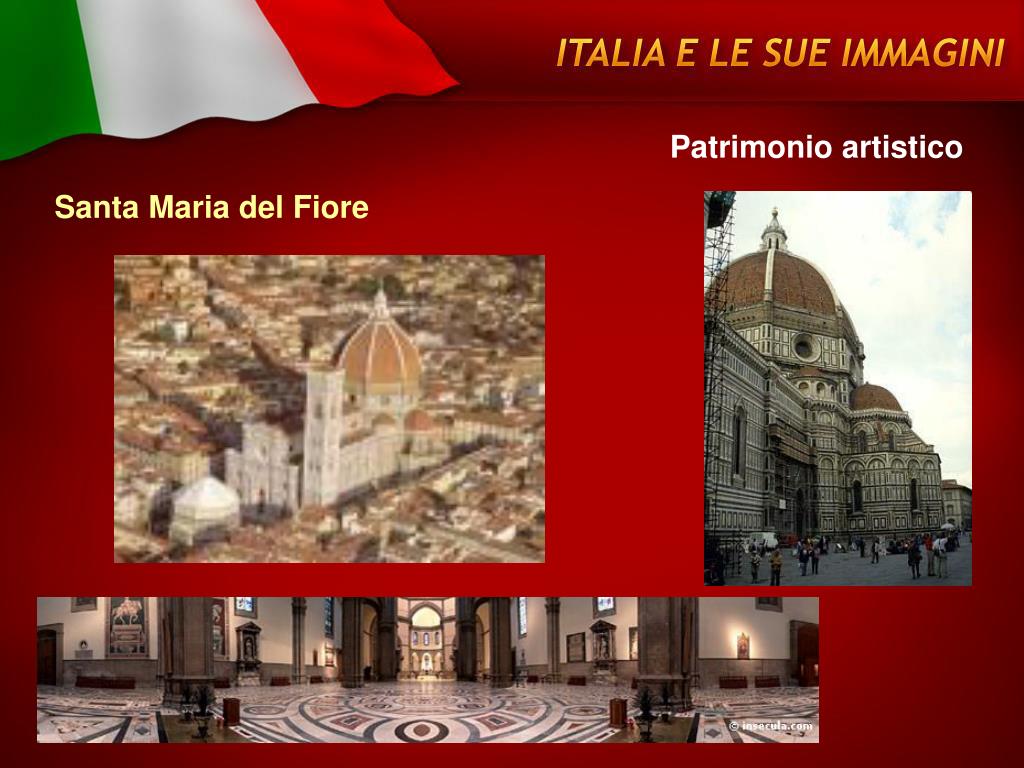 ITALIA E LE SUE IMMAGINI

Patrimonio artistico

Santa Maria del Fiore

© insecula.com